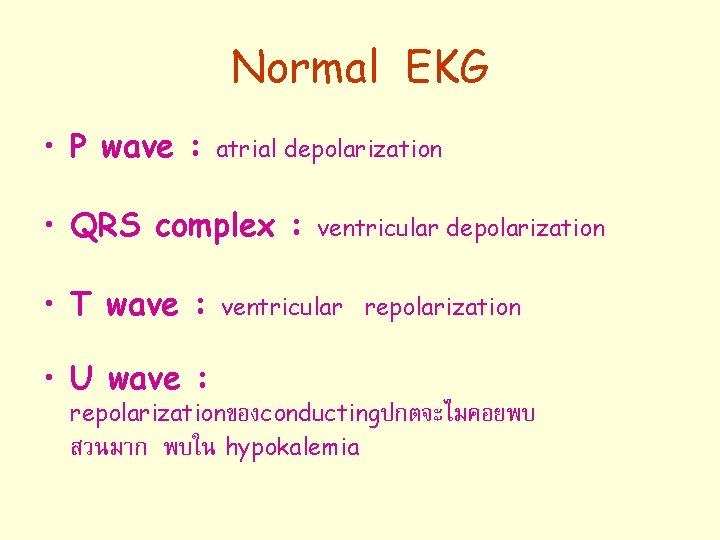 Normal EKG

• P wave : atrial depolarization

• QRS complex : ventricular depolarization

• T wave : ventricular repolarization

• U wave : repolarizationของconductingปกตจะไมคอยพบ สวนมาก พบใน hypokalemia